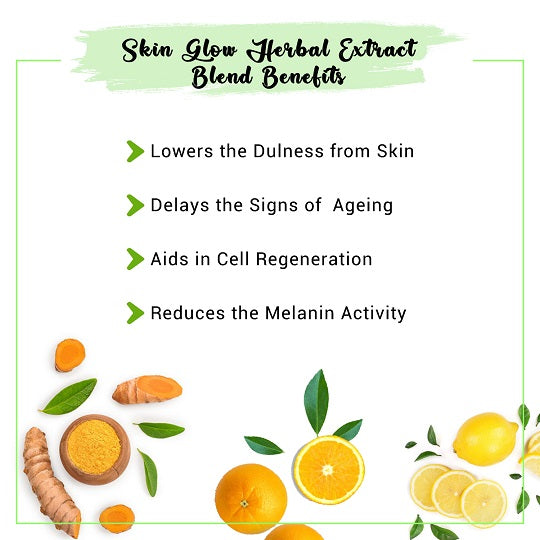 Skin Glow Herbal Extract Blend Benefits

Lowers the Dulness from Skin

Delays the Signs of Ageing

Aids in Cell Regeneration

Reduces the Melanin Activity